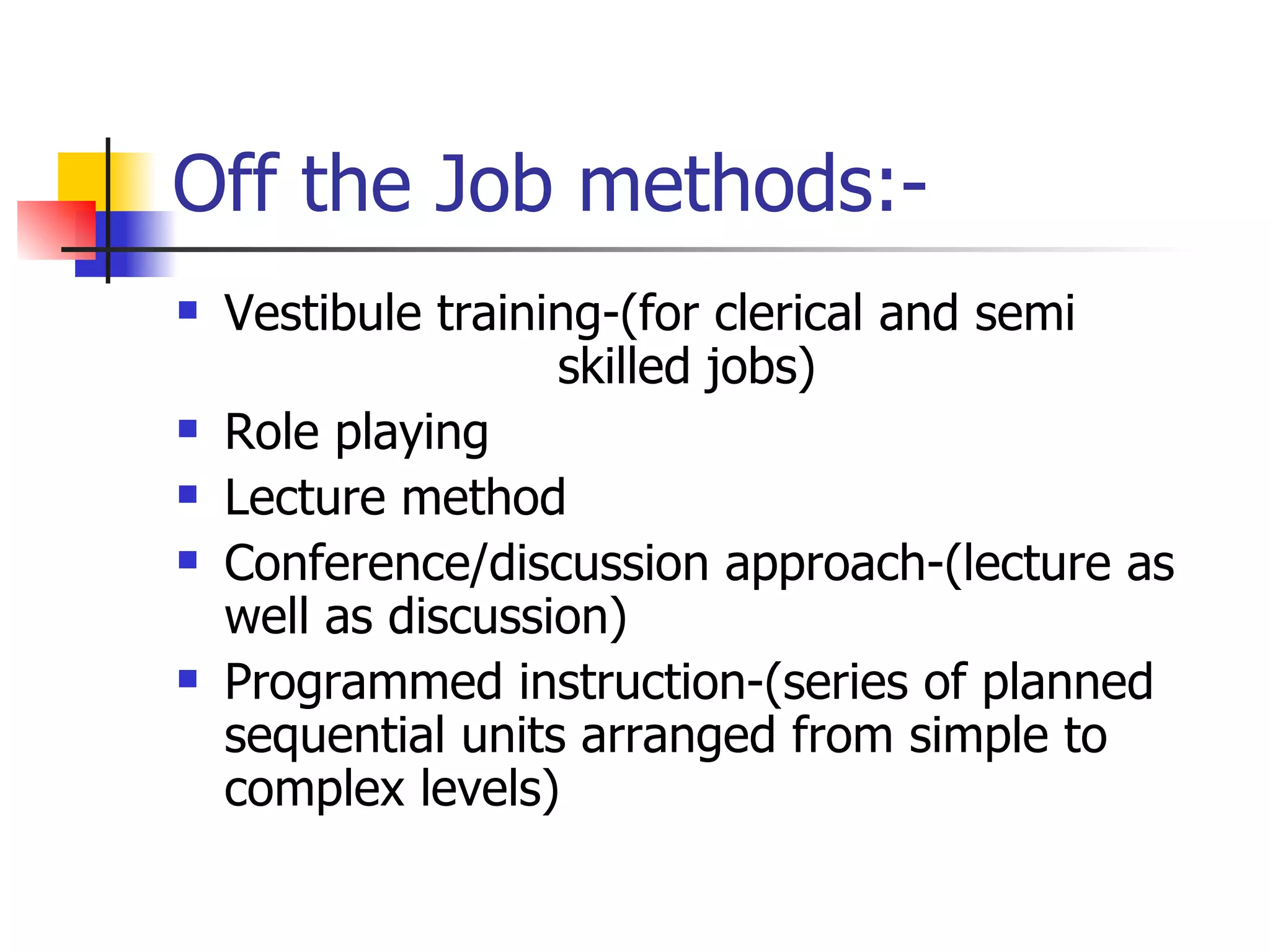 Off the Job methods:-

- Vestibule training-(for clerical and semi skilled jobs)
- Role playing
- Lecture method
- Conference/discussion approach-(lecture as well as discussion)
- Programmed instruction-(series of planned sequential units arranged from simple to complex levels)